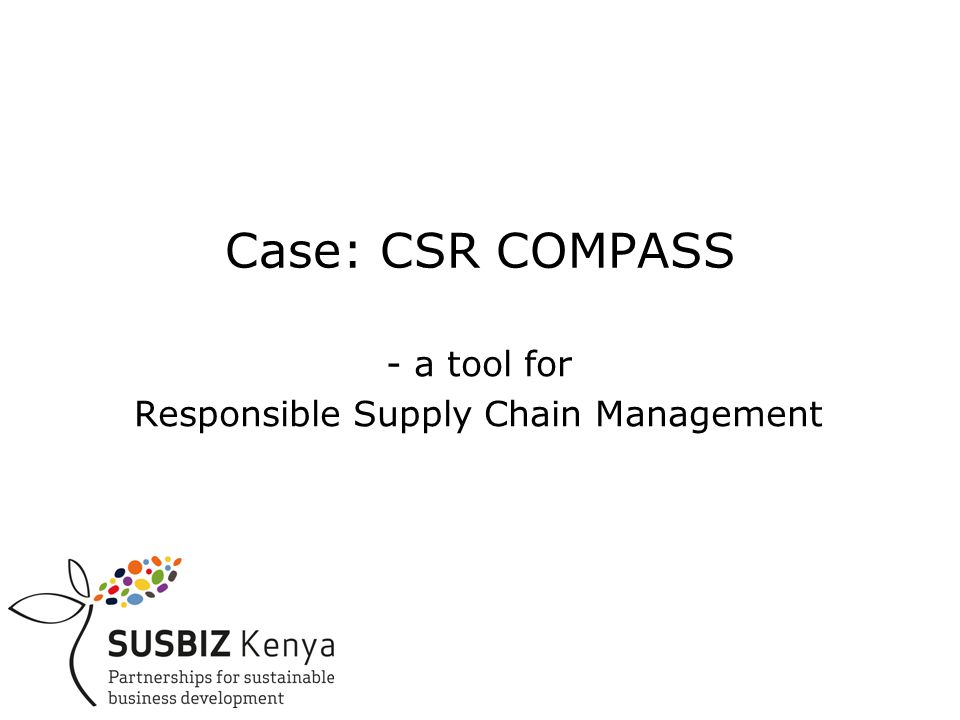 Case: CSR COMPASS

- a tool for
Responsible Supply Chain Management

SUSBIZ Kenya
Partnerships for sustainable business development